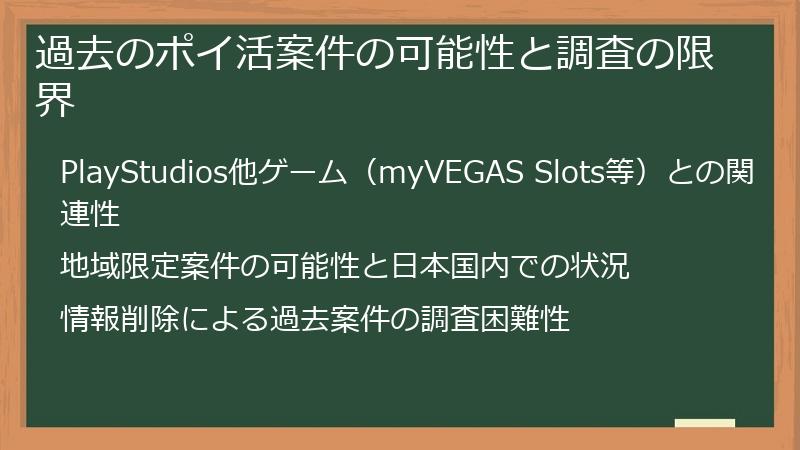 過去のポイ活案件の可能性と調査の限界

PlayStudios他ゲーム（myVEGAS Slots等）との関連性

地域限定案件の可能性と日本国内での状況

情報削除による過去案件の調査困難性